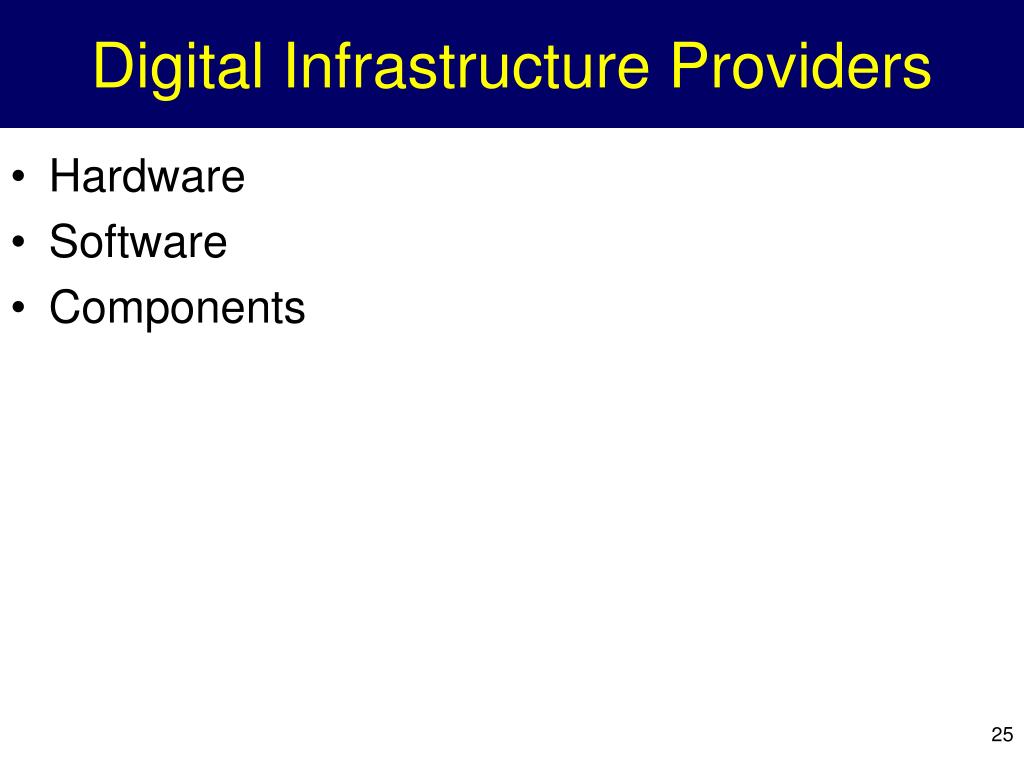 Digital Infrastructure Providers

• Hardware
• Software
• Components

25